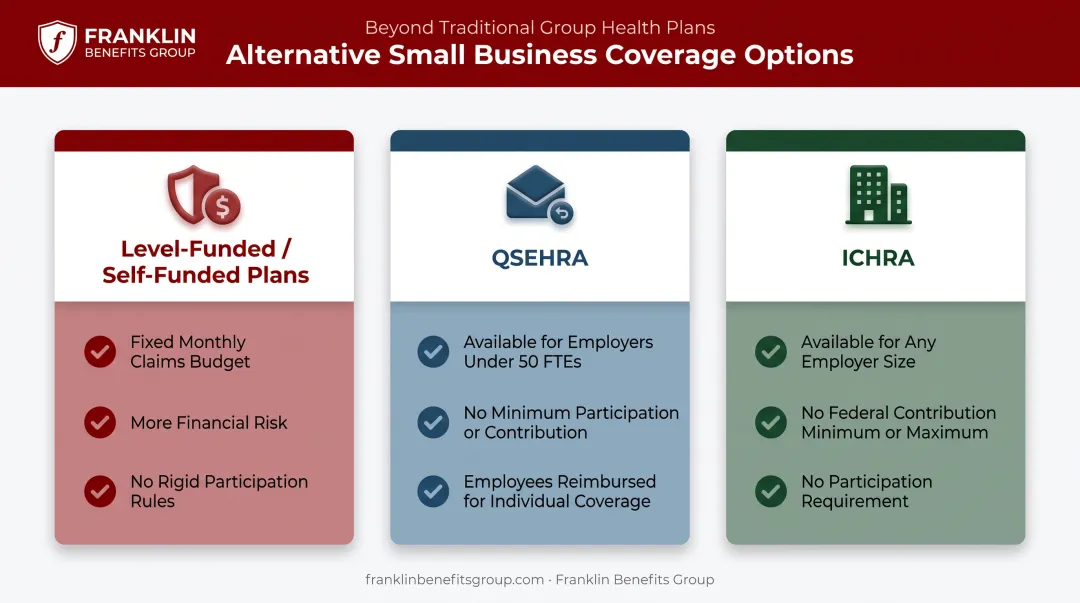 f FRANKLIN BENEFITS GROUP

Beyond Traditional Group Health Plans

Alternative Small Business Coverage Options

Level-Funded / Self-Funded Plans

Fixed Monthly Claims Budget

More Financial Risk

No Rigid Participation Rules

QSEHRA

Available for Employers Under 50 FTEs

No Minimum Participation or Contribution

Employees Reimbursed for Individual Coverage

ICHRA

Available for Any Employer Size

No Federal Contribution Minimum or Maximum

No Participation Requirement

franklinbenefitsgroup.com · Franklin Benefits Group